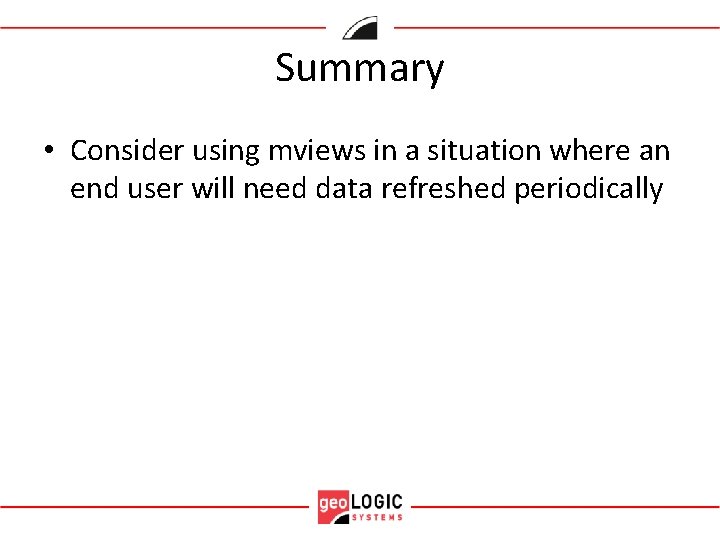 Summary

• Consider using mviews in a situation where an end user will need data refreshed periodically

geoLOGIC SYSTEMS